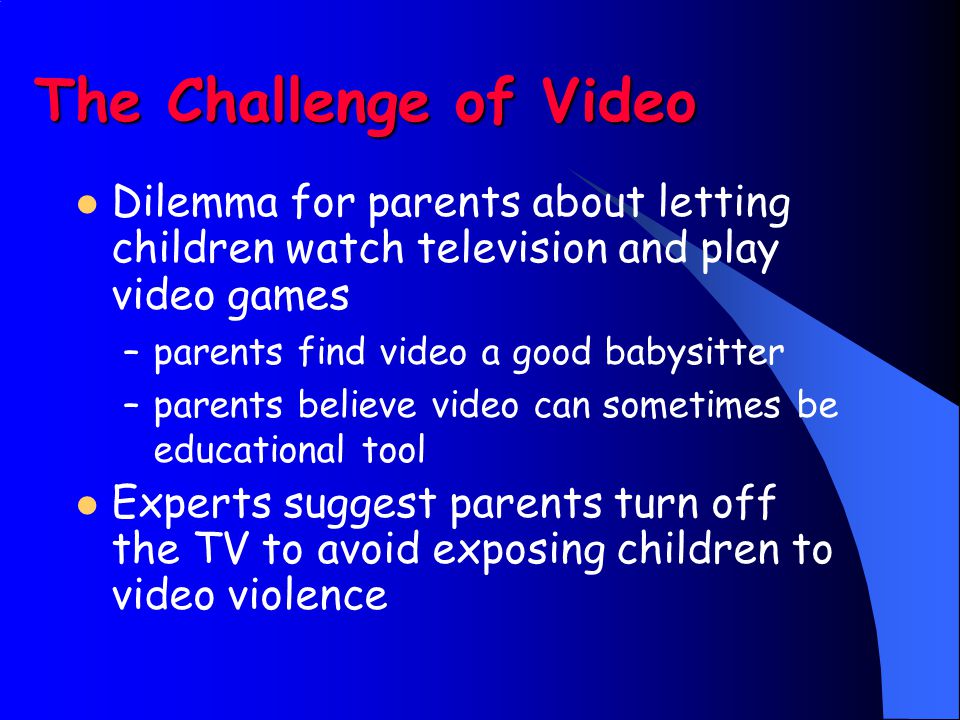 The Challenge of Video

- Dilemma for parents about letting children watch television and play video games
  – parents find video a good babysitter
  – parents believe video can sometimes be educational tool
- Experts suggest parents turn off the TV to avoid exposing children to video violence